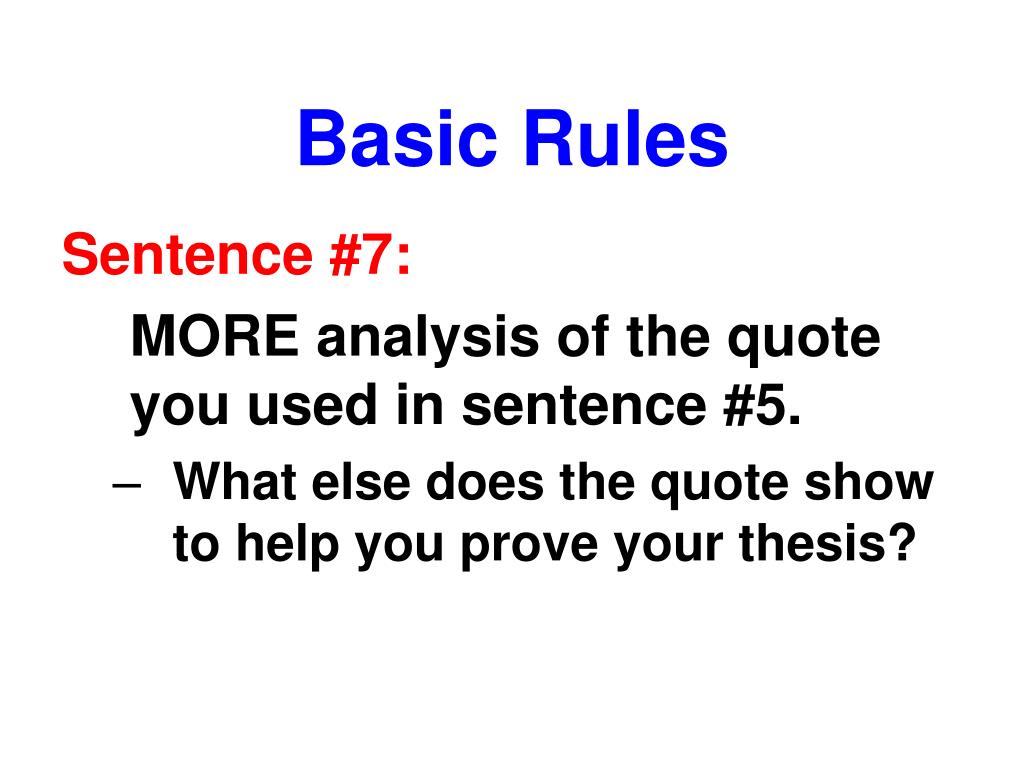 Basic Rules

Sentence #7:

MORE analysis of the quote you used in sentence #5.

– What else does the quote show to help you prove your thesis?